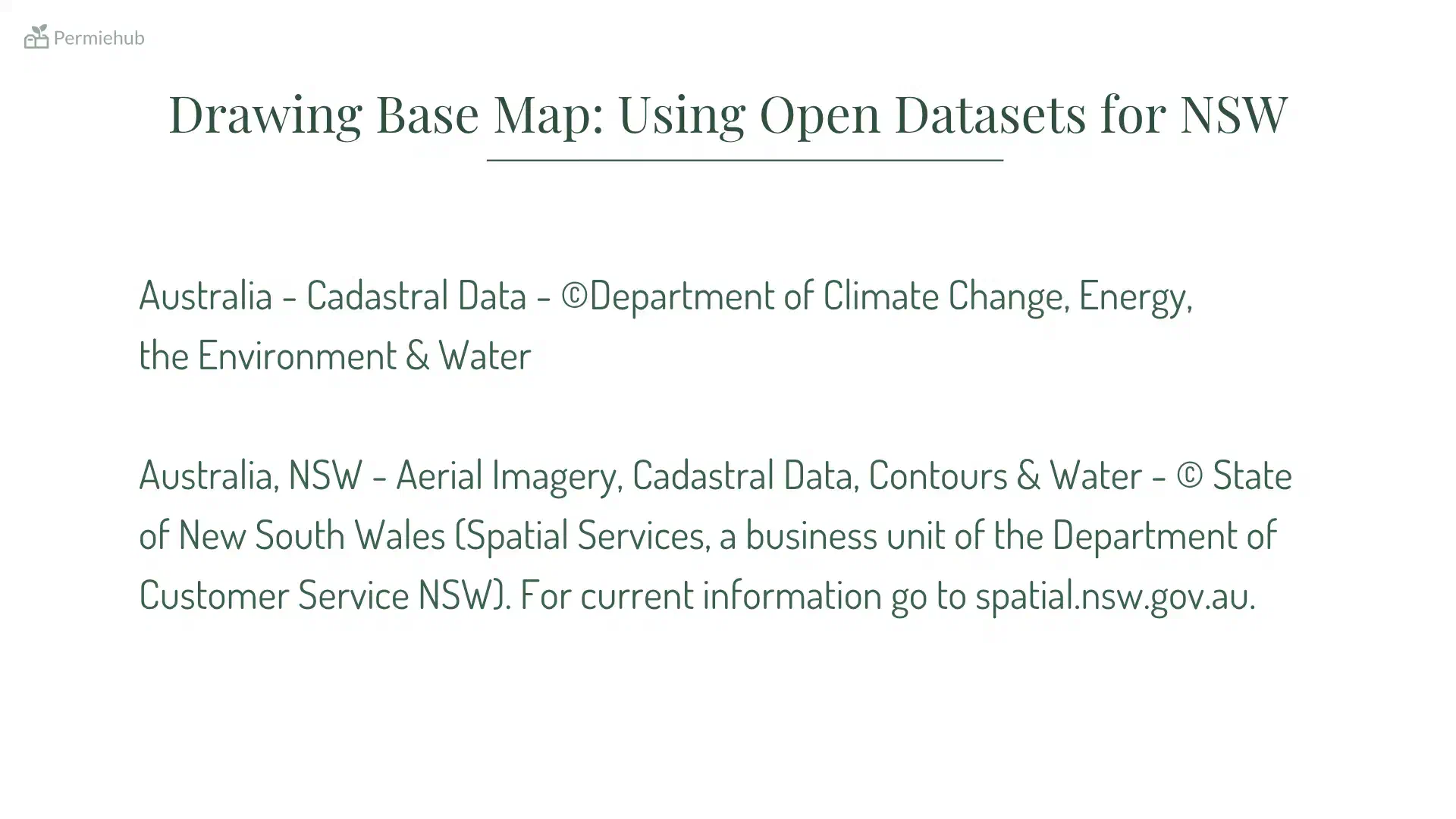 Permiehub

Drawing Base Map: Using Open Datasets for NSW

Australia - Cadastral Data - ©Department of Climate Change, Energy, the Environment & Water

Australia, NSW - Aerial Imagery, Cadastral Data, Contours & Water - © State of New South Wales (Spatial Services, a business unit of the Department of Customer Service NSW). For current information go to spatial.nsw.gov.au.